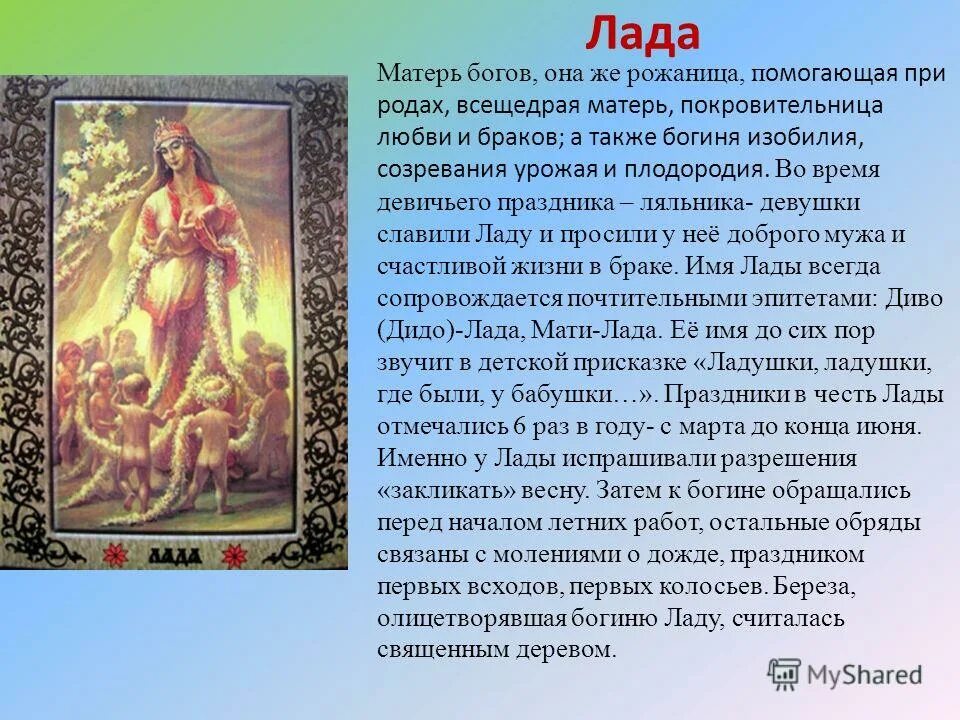 Лада

Матерь богов, она же рожаница, помогающая при родах, всещедрая матерь, покровительница любви и браков; а также богиня изобилия, созревания урожая и плодородия. Во время девичьего праздника – ляльника- девушки славили Ладу и просили у неё доброго мужа и счастливой жизни в браке. Имя Лады всегда сопровождается почтительными эпитетами: Диво (Дидо)-Лада, Мати-Лада. Её имя до сих пор звучит в детской присказке «Ладушки, ладушки, где были, у бабушки…». Праздники в честь Лады отмечались 6 раз в году- с марта до конца июня. Именно у Лады испрашивали разрешения «закликать» весну. Затем к богине обращались перед началом летних работ, остальные обряды связаны с молениями о дожде, праздником первых всходов, первых колосьев. Береза, олицетворявшая богиню Ладу, считалась священным деревом.

ЛАДА

MyShared